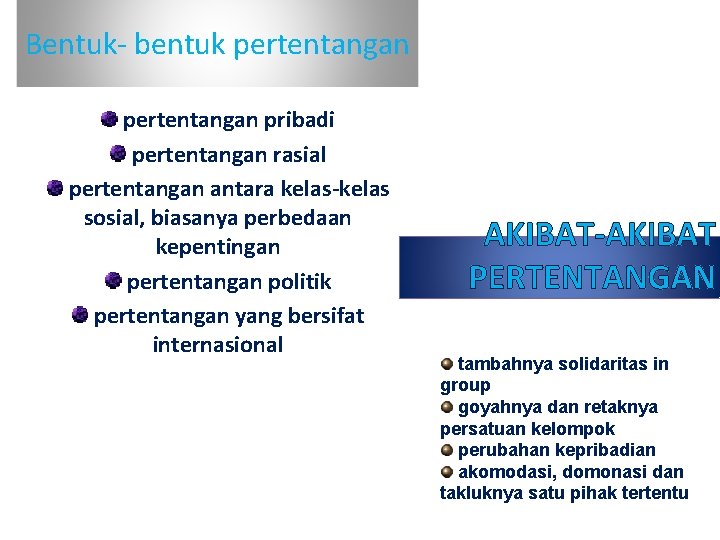 Bentuk- bentuk pertentangan

pertentangan pribadi
pertentangan rasial
pertentangan antara kelas-kelas sosial, biasanya perbedaan kepentingan
pertentangan politik
pertentangan yang bersifat internasional

AKIBAT-AKIBAT PERTENTANGAN

tambahnya solidaritas in group
goyahnya dan retaknya persatuan kelompok
perubahan kepribadian
akomodasi, domonasi dan takluknya satu pihak tertentu